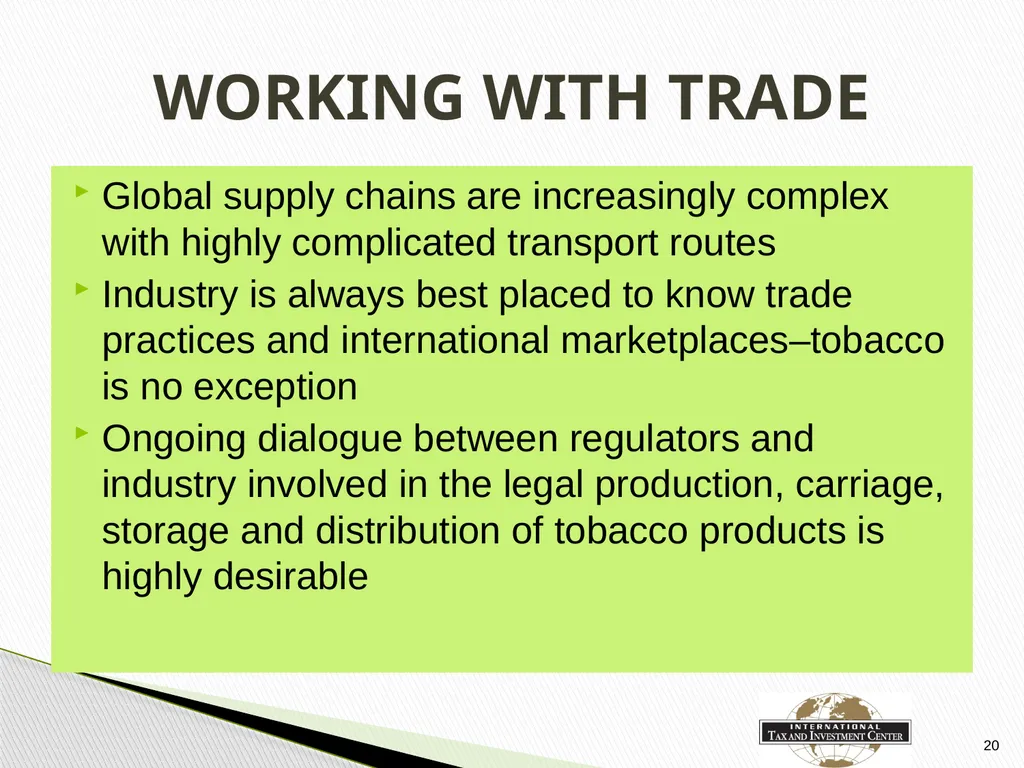 WORKING WITH TRADE

Global supply chains are increasingly complex with highly complicated transport routes

Industry is always best placed to know trade practices and international marketplaces–tobacco is no exception

Ongoing dialogue between regulators and industry involved in the legal production, carriage, storage and distribution of tobacco products is highly desirable

INTERNATIONAL TAX AND INVESTMENT CENTER

20